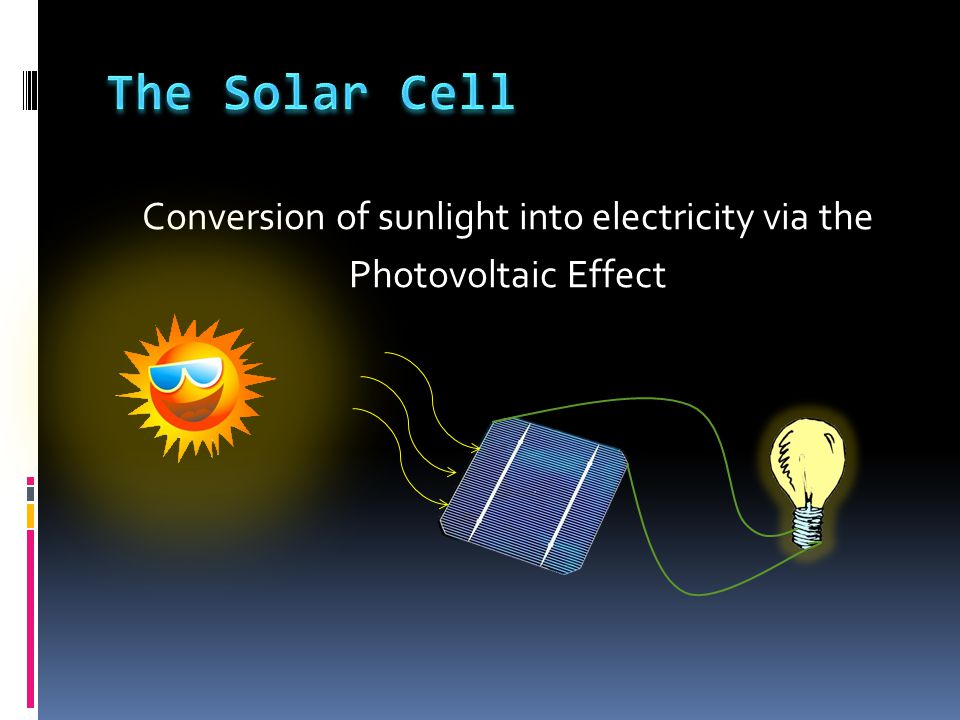 The Solar Cell

Conversion of sunlight into electricity via the Photovoltaic Effect